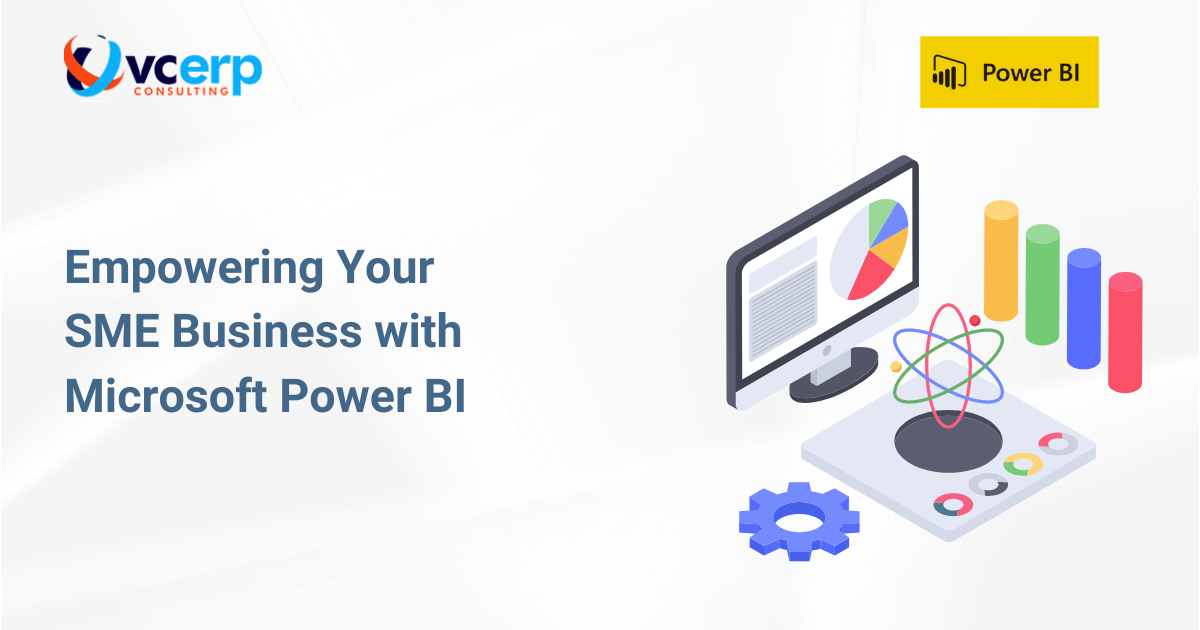 vcerp
CONSULTING

Power BI

Empowering Your SME Business with Microsoft Power BI